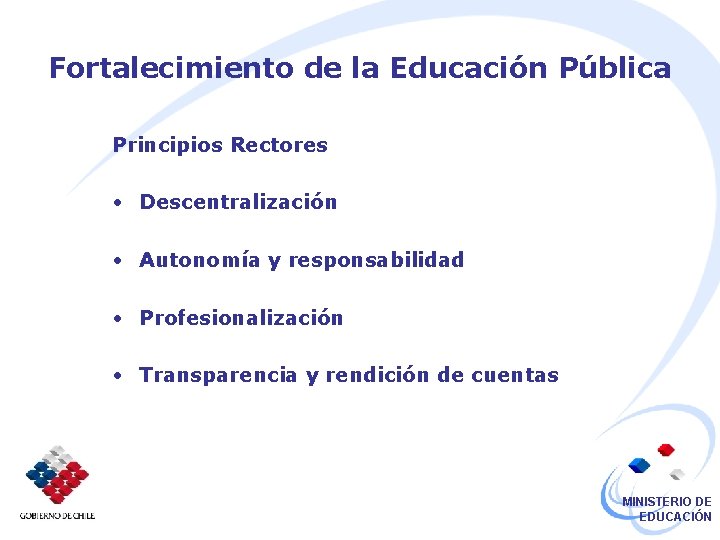 Fortalecimiento de la Educación Pública

Principios Rectores

• Descentralización

• Autonomía y responsabilidad

• Profesionalización

• Transparencia y rendición de cuentas

GOBIERNO DE CHILE

MINISTERIO DE EDUCACIÓN